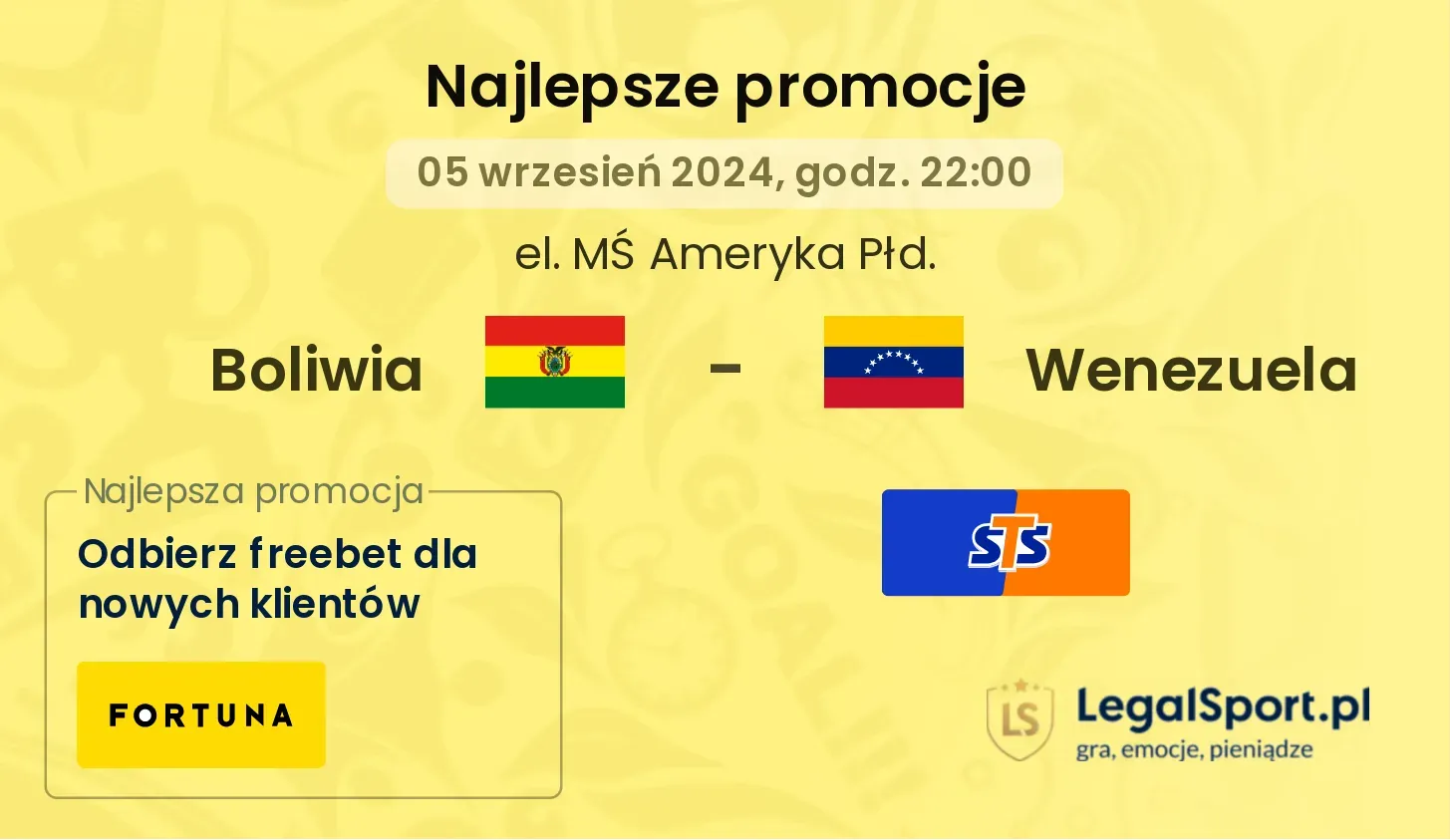 Najlepsze promocje

05 wrzesień 2024, godz. 22:00

el. MŚ Ameryka Płd.

Boliwia - Wenezuela

Najlepsza promocja

Odbierz freebet dla nowych klientów

FORTUNA

STS

LS LegalSport.pl
gra, emocje, pieniądze